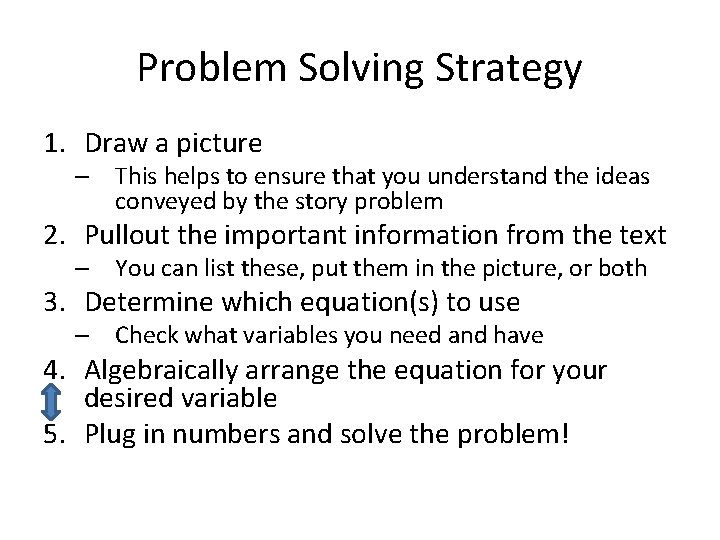 Problem Solving Strategy

1. Draw a picture
– This helps to ensure that you understand the ideas conveyed by the story problem
2. Pullout the important information from the text
– You can list these, put them in the picture, or both
3. Determine which equation(s) to use
– Check what variables you need and have
4. Algebraically arrange the equation for your desired variable
5. Plug in numbers and solve the problem!